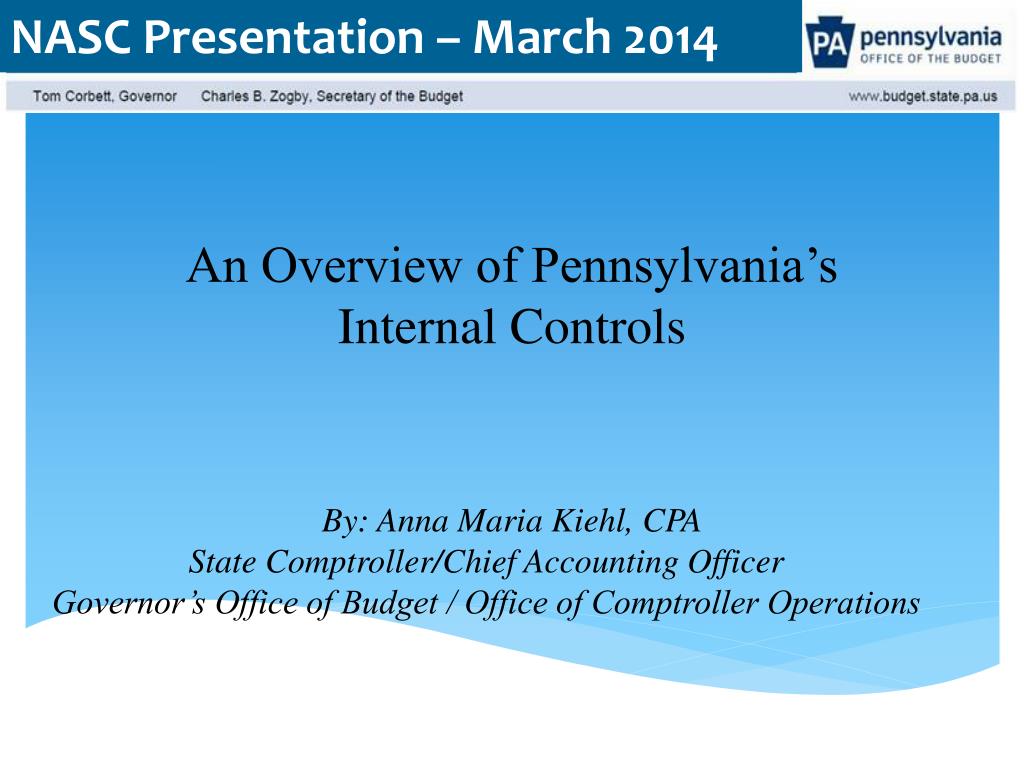 NASC Presentation – March 2014

PA pennsylvania
OFFICE OF THE BUDGET

Tom Corbett, Governor Charles B. Zogby, Secretary of the Budget www.budget.state.pa.us

An Overview of Pennsylvania's Internal Controls

By: Anna Maria Kiehl, CPA
State Comptroller/Chief Accounting Officer
Governor's Office of Budget / Office of Comptroller Operations